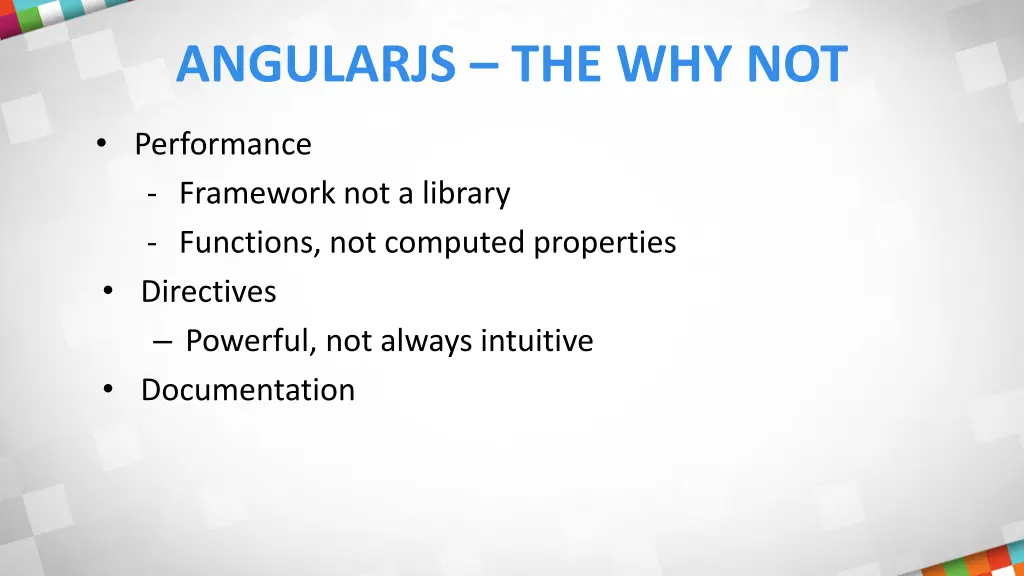 ANGULARJS – THE WHY NOT

• Performance
  - Framework not a library
  - Functions, not computed properties
• Directives
  – Powerful, not always intuitive
• Documentation